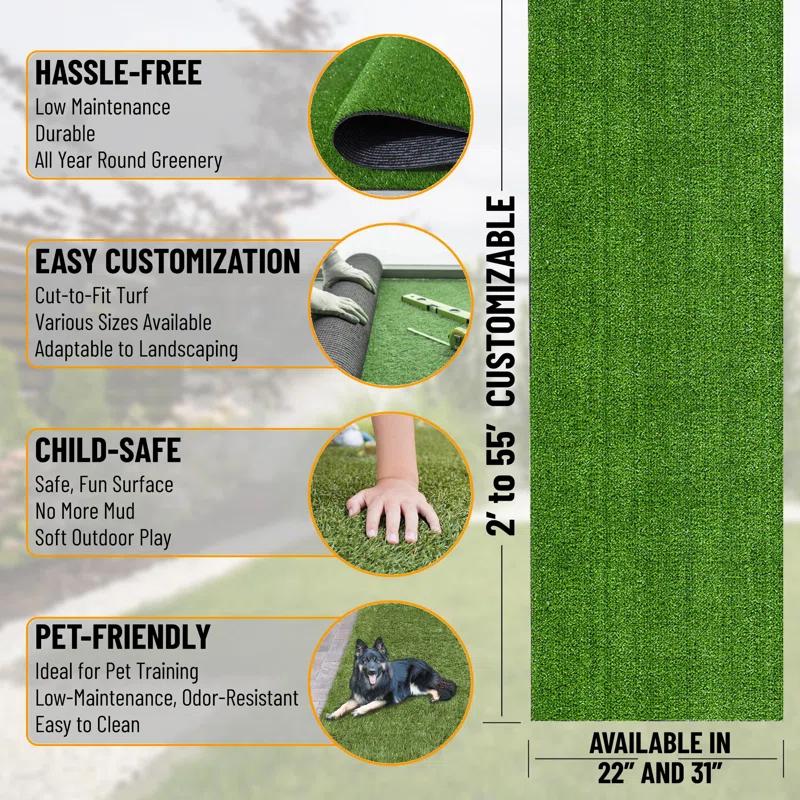 HASSLE-FREE
Low Maintenance
Durable
All Year Round Greenery

EASY CUSTOMIZATION
Cut-to-Fit Turf
Various Sizes Available
Adaptable to Landscaping

CHILD-SAFE
Safe, Fun Surface
No More Mud
Soft Outdoor Play

PET-FRIENDLY
Ideal for Pet Training
Low-Maintenance, Odor-Resistant
Easy to Clean

2' to 55' CUSTOMIZABLE

AVAILABLE IN
22" AND 31"